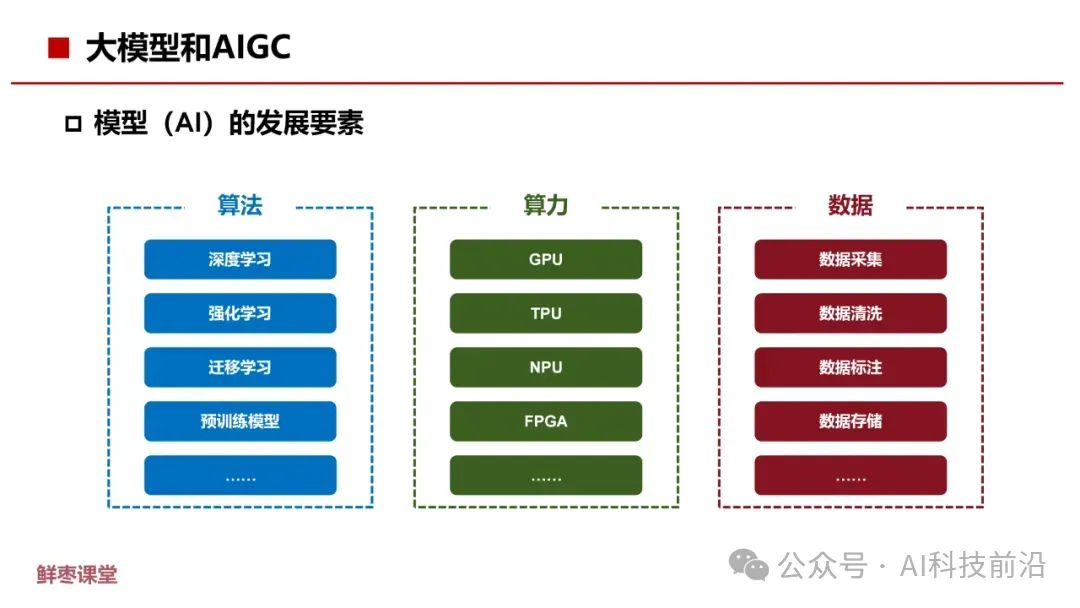 大模型和AIGC

模型（AI）的发展要素

算法

深度学习

强化学习

迁移学习

预训练模型

……

算力

GPU

TPU

NPU

FPGA

……

数据

数据采集

数据清洗

数据标注

数据存储

……

鲜枣课堂

公众号 · AI科技前沿